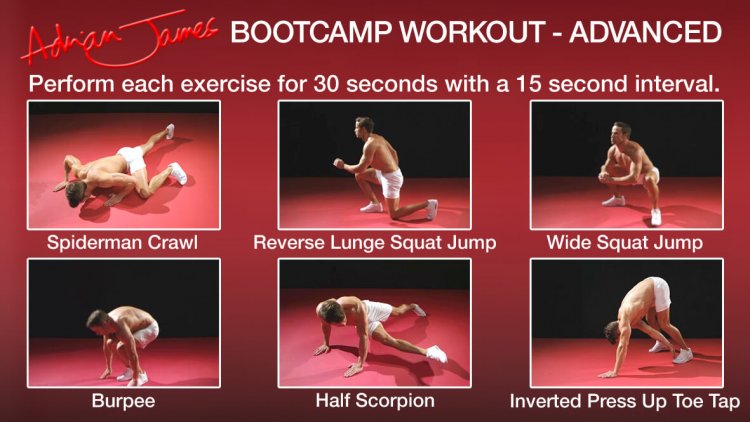 Adrian James BOOTCAMP WORKOUT - ADVANCED

Perform each exercise for 30 seconds with a 15 second interval.

Spiderman Crawl

Reverse Lunge Squat Jump

Wide Squat Jump

Burpee

Half Scorpion

Inverted Press Up Toe Tap